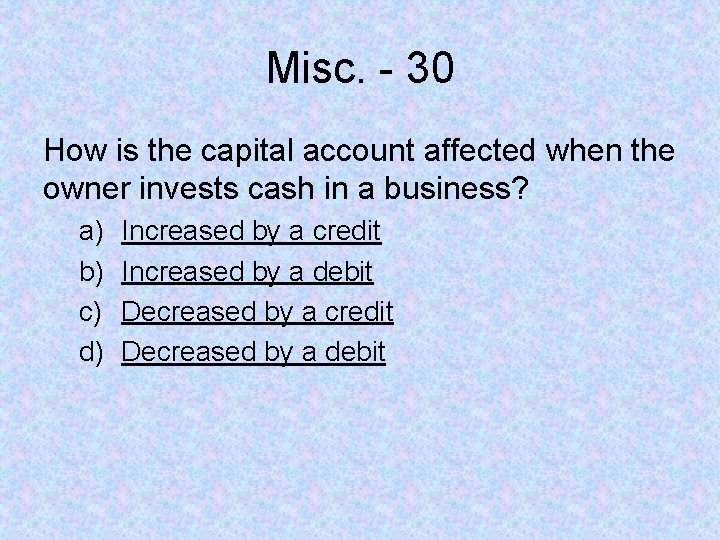 Misc. - 30

How is the capital account affected when the owner invests cash in a business?

a) Increased by a credit
b) Increased by a debit
c) Decreased by a credit
d) Decreased by a debit